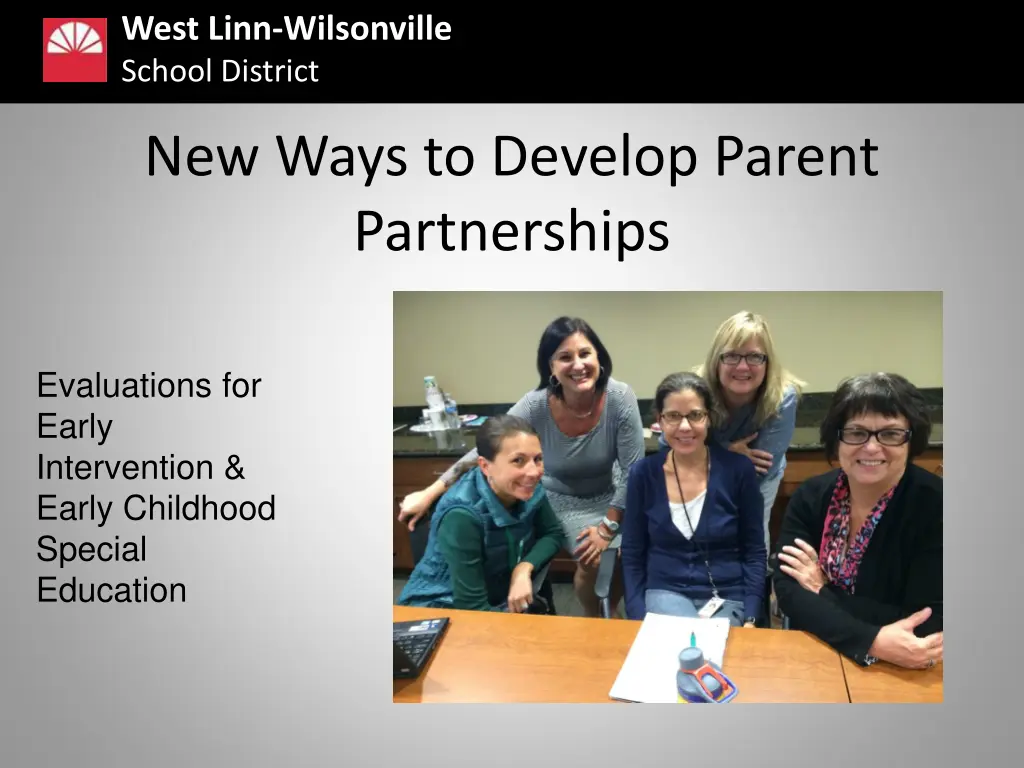 West Linn-Wilsonville
School District

New Ways to Develop Parent Partnerships

Evaluations for Early Intervention & Early Childhood Special Education